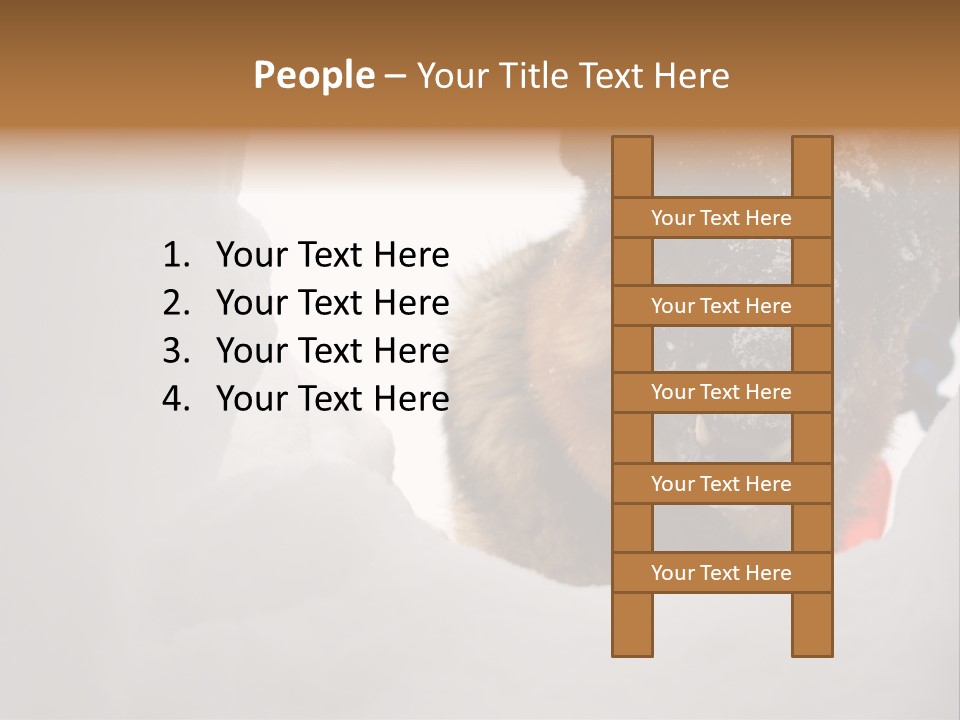 People – Your Title Text Here

1. Your Text Here
2. Your Text Here
3. Your Text Here
4. Your Text Here

Your Text Here

Your Text Here

Your Text Here

Your Text Here

Your Text Here